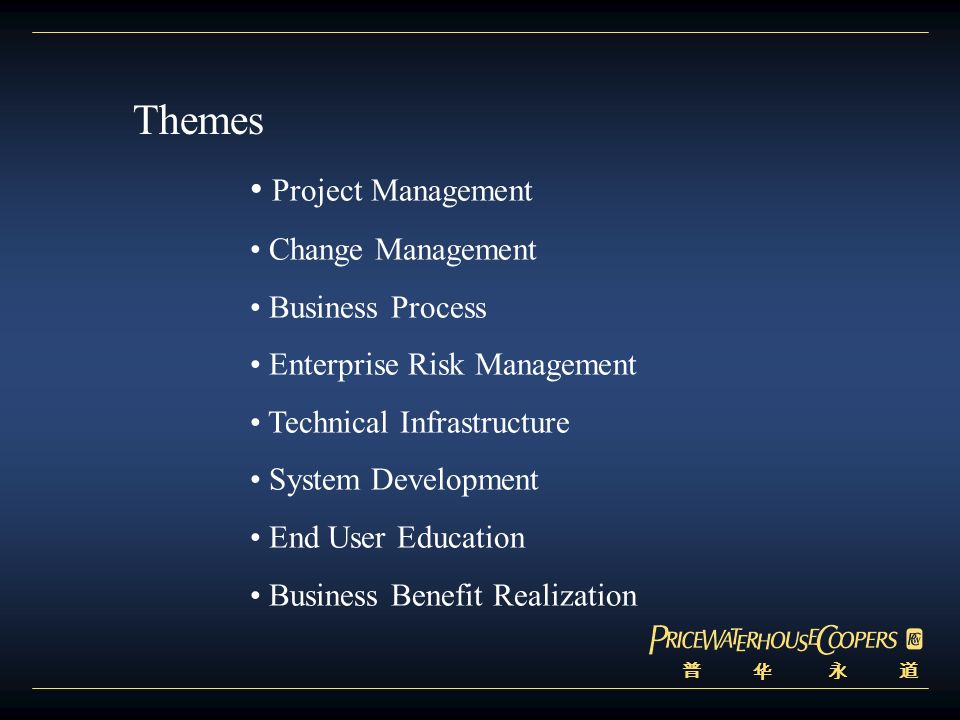 Themes

• Project Management

• Change Management

• Business Process

• Enterprise Risk Management

• Technical Infrastructure

• System Development

• End User Education

• Business Benefit Realization

PRICEWATERHOUSECOOPERS

普 华 永 道